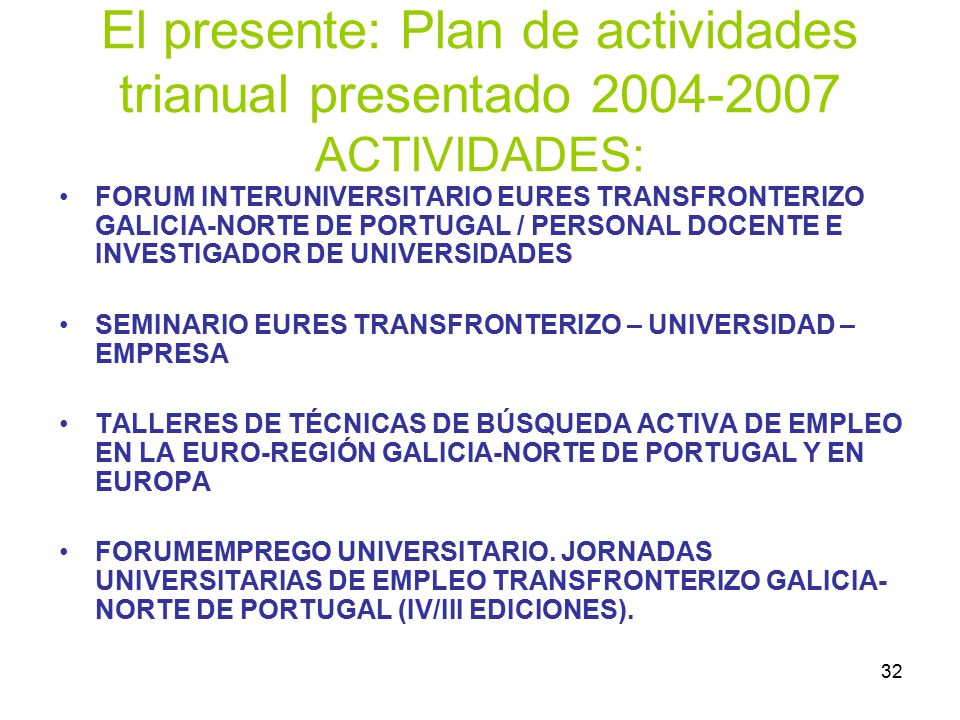 El presente: Plan de actividades trianual presentado 2004-2007
ACTIVIDADES:

• FORUM INTERUNIVERSITARIO EURES TRANSFRONTERIZO GALICIA-NORTE DE PORTUGAL / PERSONAL DOCENTE E INVESTIGADOR DE UNIVERSIDADES

• SEMINARIO EURES TRANSFRONTERIZO – UNIVERSIDAD – EMPRESA

• TALLERES DE TÉCNICAS DE BÚSQUEDA ACTIVA DE EMPLEO EN LA EURO-REGIÓN GALICIA-NORTE DE PORTUGAL Y EN EUROPA

• FORUMEMPREGO UNIVERSITARIO. JORNADAS UNIVERSITARIAS DE EMPLEO TRANSFRONTERIZO GALICIA-NORTE DE PORTUGAL (IV/III EDICIONES).

32